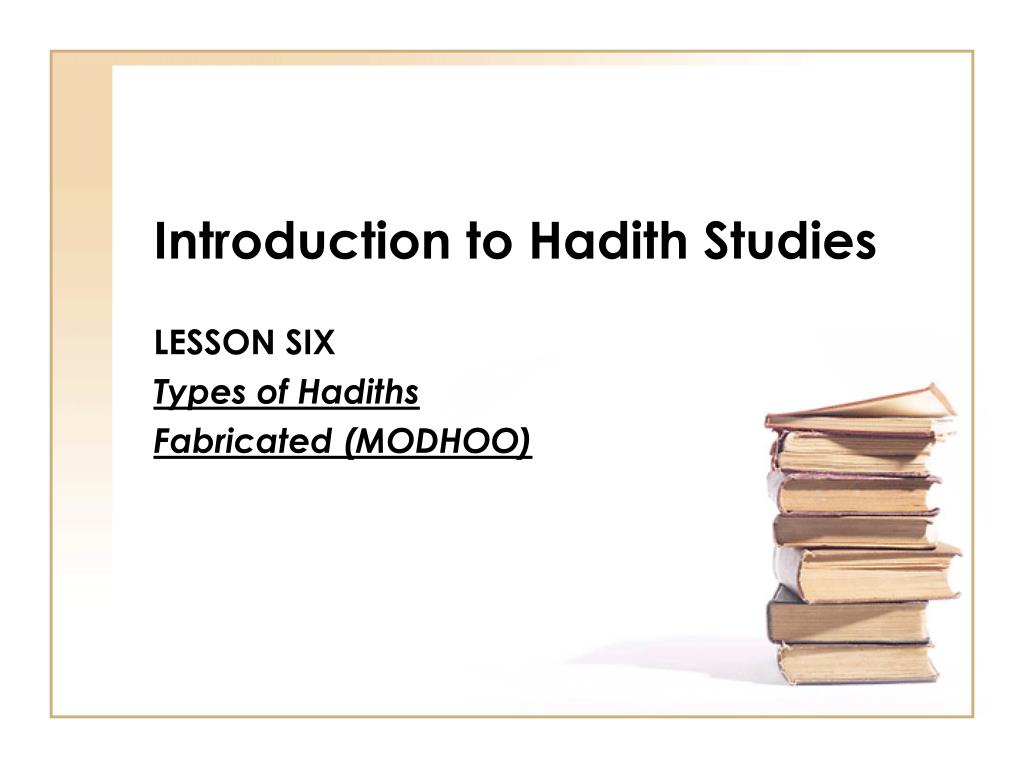 Introduction to Hadith Studies

LESSON SIX
Types of Hadiths
Fabricated (MODHOO)